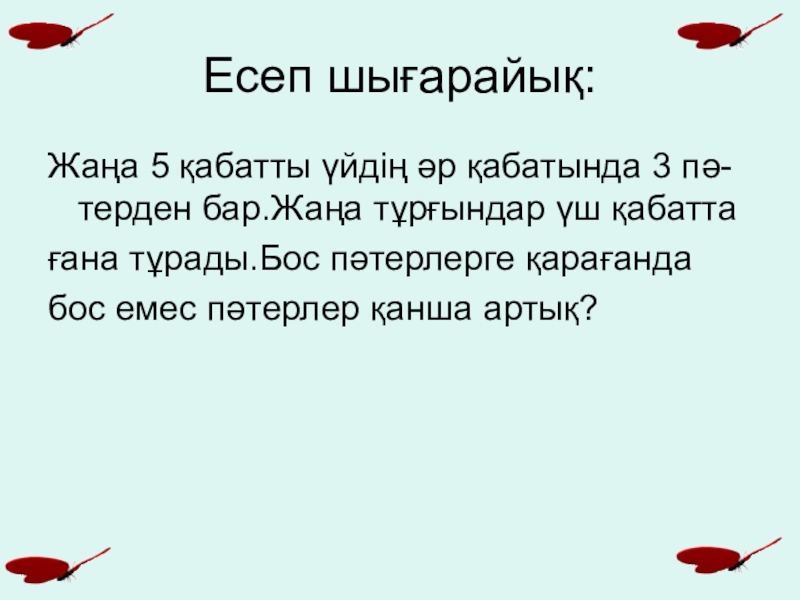 Есеп шығарайық:

Жаңа 5 қабатты үйдің әр қабатында 3 пәтерден бар.Жаңа тұрғындар үш қабатта ғана тұрады.Бос пәтерлерге қарағанда бос емес пәтерлер қанша артық?